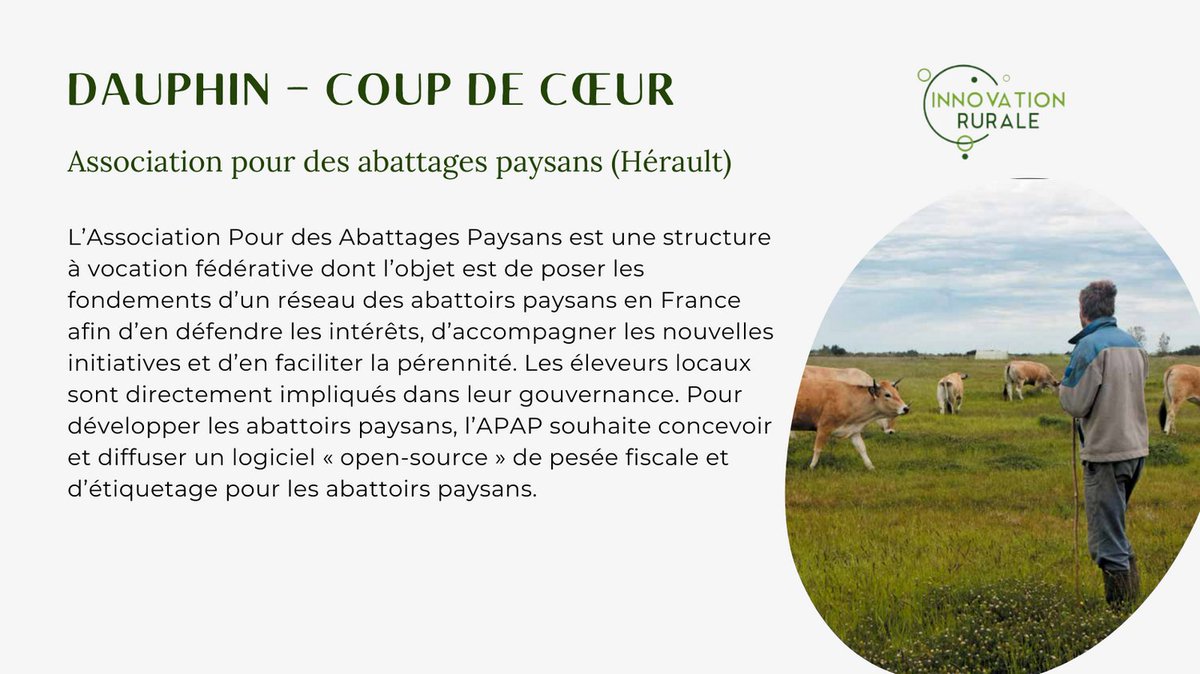 DAUPHIN – COUP DE CŒUR

INNOVATION RURALE

Association pour des abattages paysans (Hérault)

L'Association Pour des Abattages Paysans est une structure à vocation fédérative dont l'objet est de poser les fondements d'un réseau des abattoirs paysans en France afin d'en défendre les intérêts, d'accompagner les nouvelles initiatives et d'en faciliter la pérennité. Les éleveurs locaux sont directement impliqués dans leur gouvernance. Pour développer les abattoirs paysans, l'APAP souhaite concevoir et diffuser un logiciel « open-source » de pesée fiscale et d'étiquetage pour les abattoirs paysans.